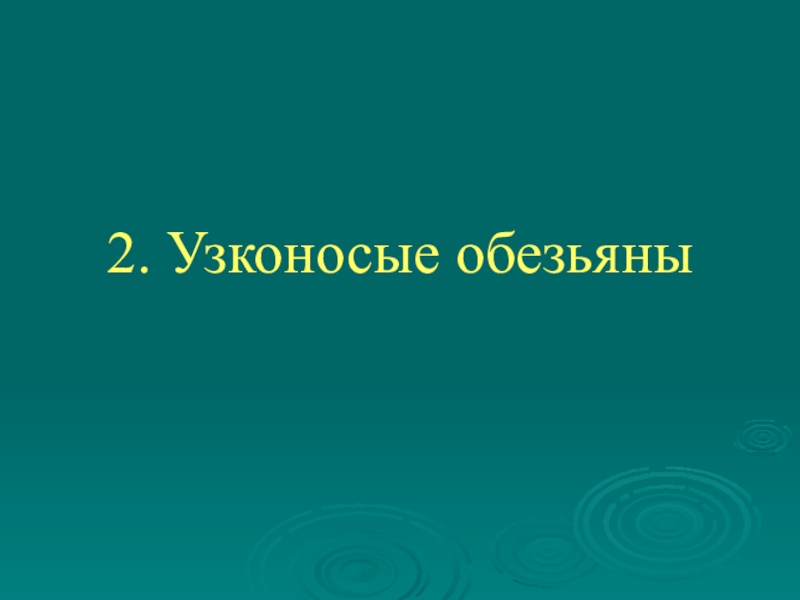 2. Узконосые обезьяны